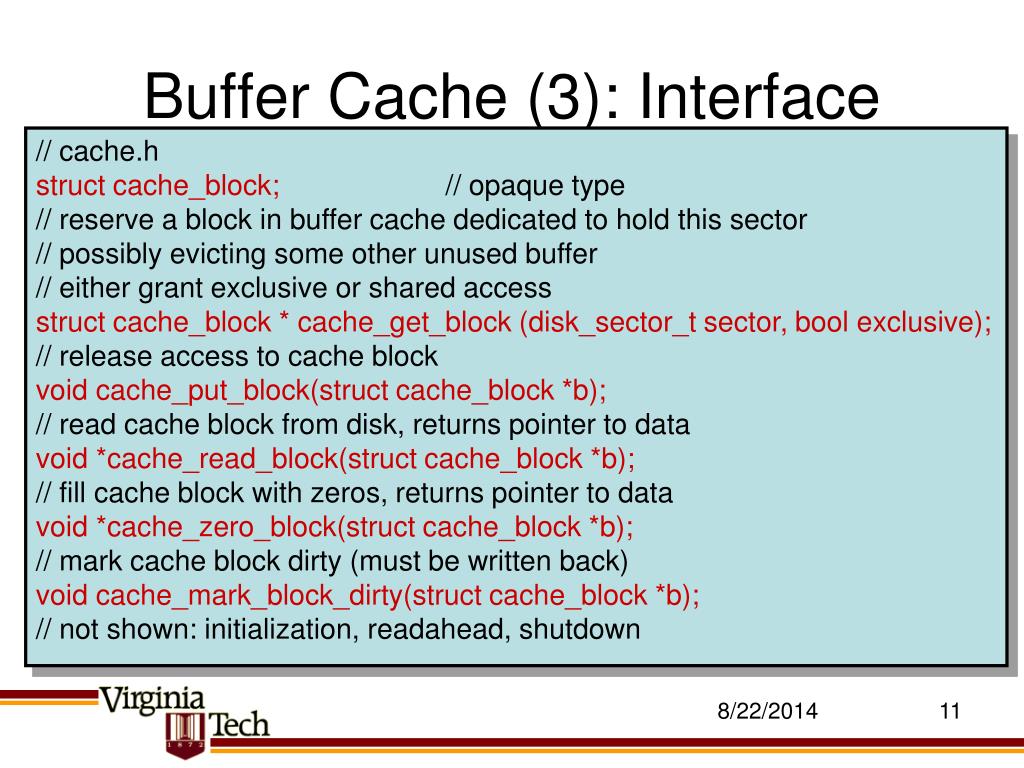 Buffer Cache (3): Interface

// cache.h
struct cache_block; // opaque type
// reserve a block in buffer cache dedicated to hold this sector
// possibly evicting some other unused buffer
// either grant exclusive or shared access
struct cache_block * cache_get_block (disk_sector_t sector, bool exclusive);
// release access to cache block
void cache_put_block(struct cache_block *b);
// read cache block from disk, returns pointer to data
void *cache_read_block(struct cache_block *b);
// fill cache block with zeros, returns pointer to data
void *cache_zero_block(struct cache_block *b);
// mark cache block dirty (must be written back)
void cache_mark_block_dirty(struct cache_block *b);
// not shown: initialization, readahead, shutdown

Virginia Tech
1872

8/22/2014

11